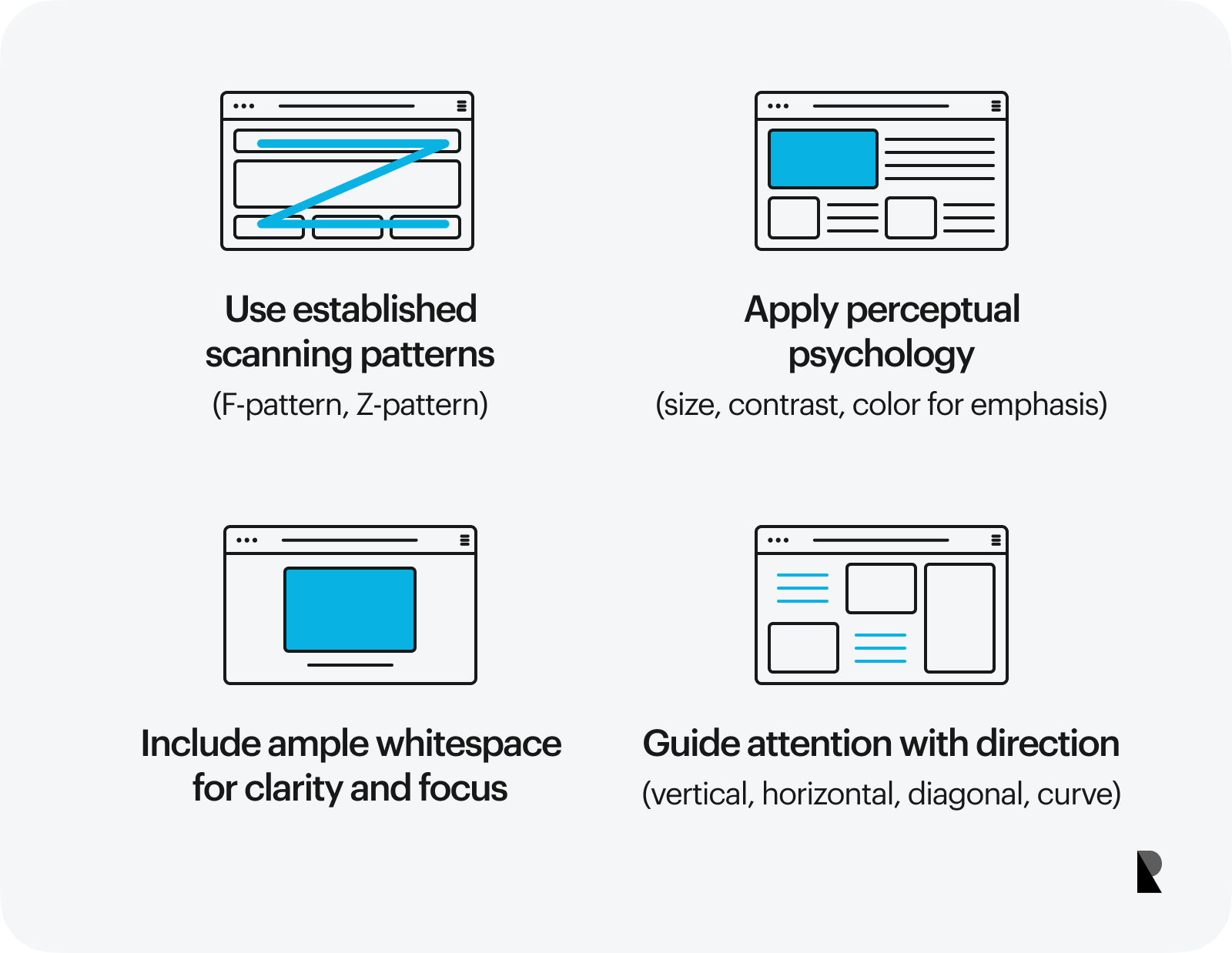 Use established scanning patterns
(F-pattern, Z-pattern)

Apply perceptual psychology
(size, contrast, color for emphasis)

Include ample whitespace for clarity and focus

Guide attention with direction
(vertical, horizontal, diagonal, curve)